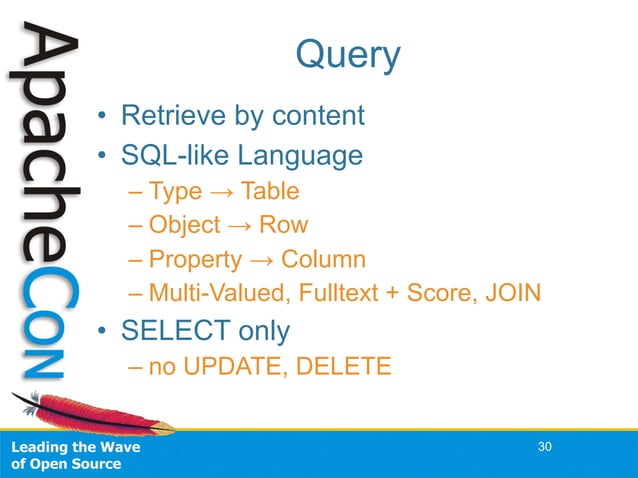 ApacheCon

Query

• Retrieve by content
• SQL-like Language
– Type → Table
– Object → Row
– Property → Column
– Multi-Valued, Fulltext + Score, JOIN
• SELECT only
– no UPDATE, DELETE

Leading the Wave of Open Source

30